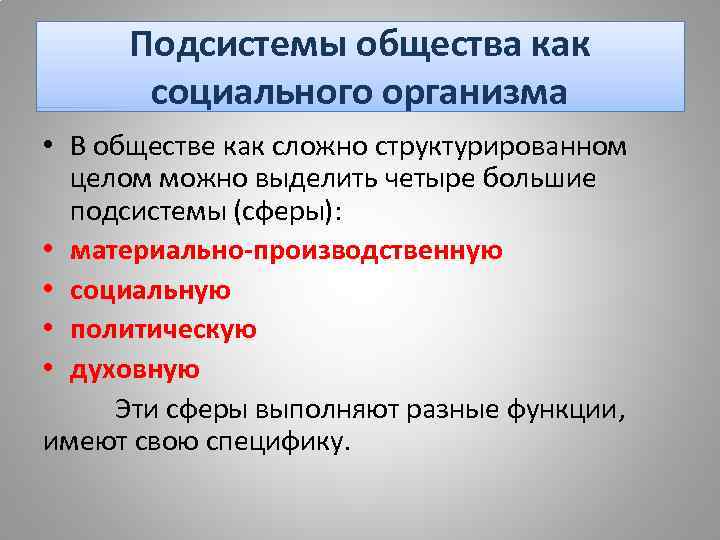 Подсистемы общества как социального организма

• В обществе как сложно структурированном целом можно выделить четыре большие подсистемы (сферы):
• материально-производственную
• социальную
• политическую
• духовную

Эти сферы выполняют разные функции, имеют свою специфику.